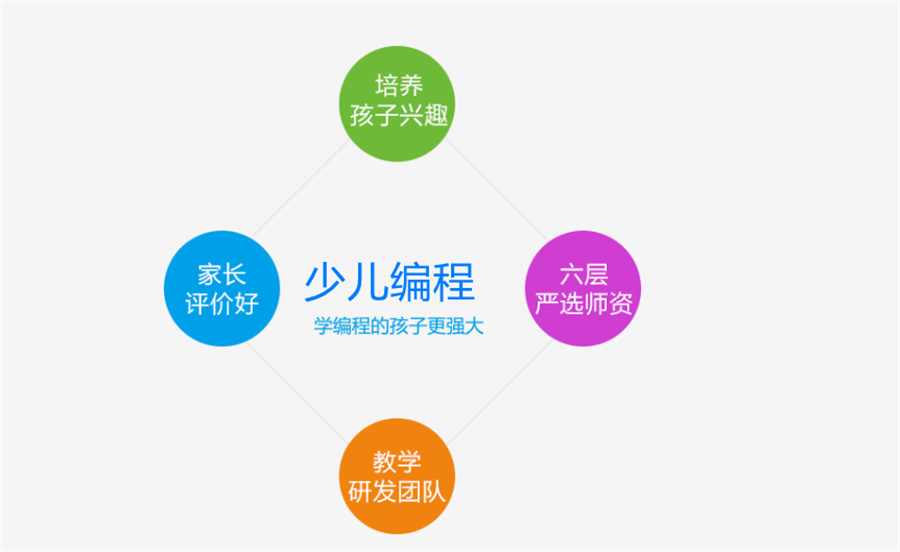 培养
孩子兴趣

家长
评价好

少儿编程

学编程的孩子更强大

六层
严选师资

教学
研发团队